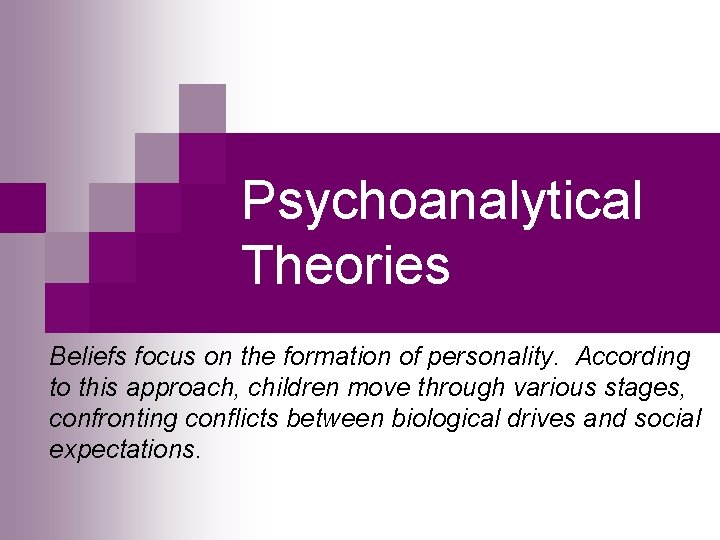 Psychoanalytical Theories

Beliefs focus on the formation of personality. According to this approach, children move through various stages, confronting conflicts between biological drives and social expectations.